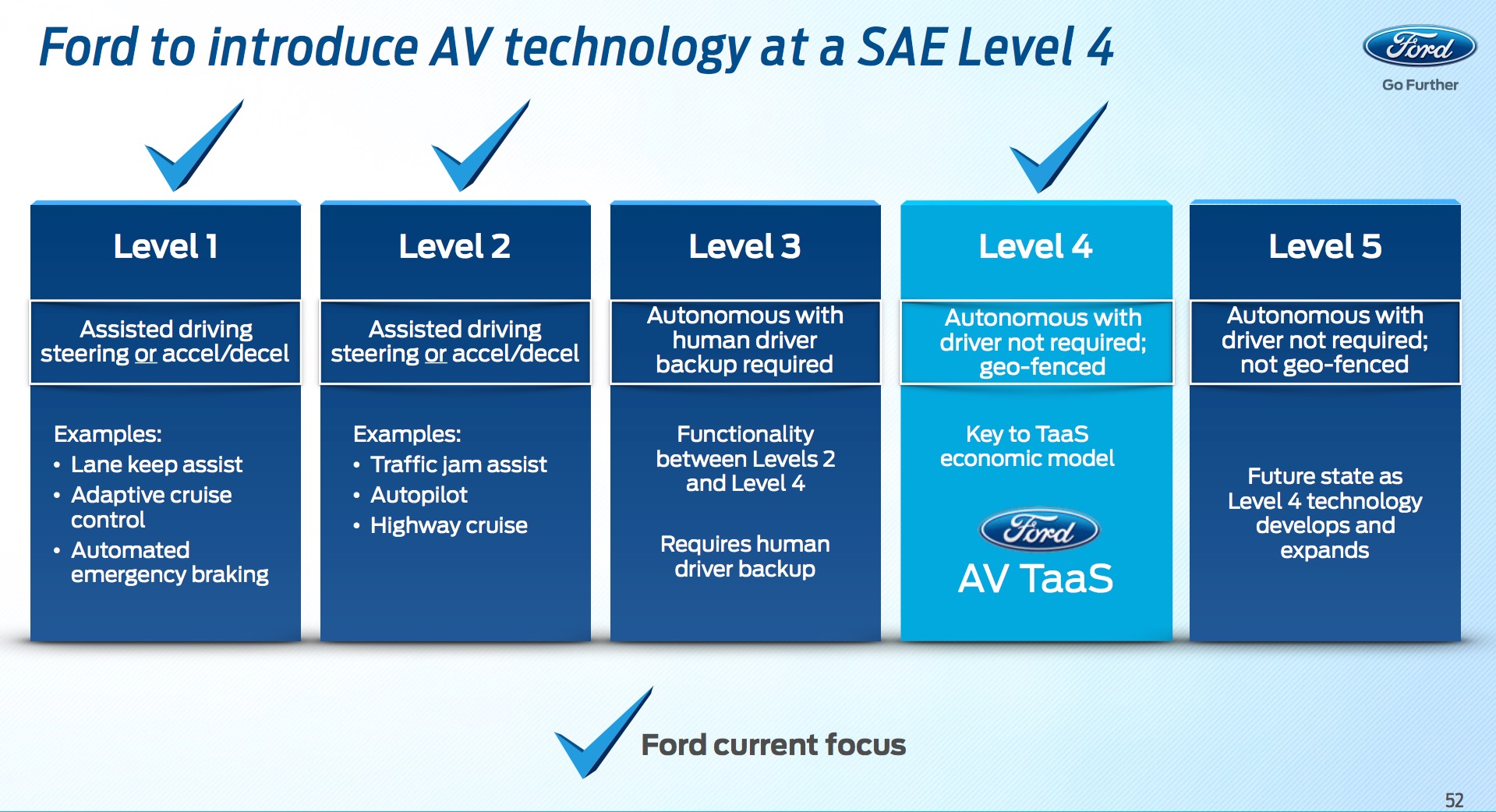 Ford to introduce AV technology at a SAE Level 4

Ford

Go Further

Level 1

Assisted driving steering or accel/decel

Examples:
• Lane keep assist
• Adaptive cruise control
• Automated emergency braking

Level 2

Assisted driving steering or accel/decel

Examples:
• Traffic jam assist
• Autopilot
• Highway cruise

Level 3

Autonomous with human driver backup required

Functionality between Levels 2 and Level 4

Requires human driver backup

Level 4

Autonomous with driver not required; geo-fenced

Key to TaaS economic model

Ford

AV TaaS

Level 5

Autonomous with driver not required; not geo-fenced

Future state as Level 4 technology develops and expands

Ford current focus

52